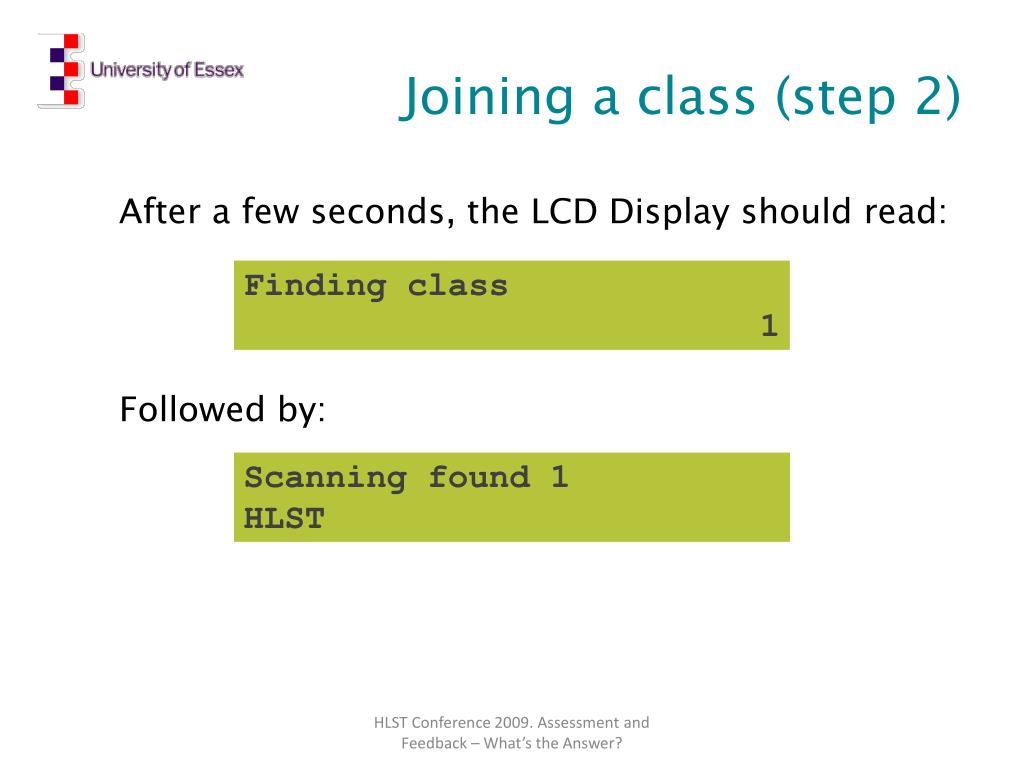 University of Essex

Joining a class (step 2)

After a few seconds, the LCD Display should read:

Finding class
1

Followed by:

Scanning found 1
HLST

HLST Conference 2009. Assessment and Feedback – What's the Answer?